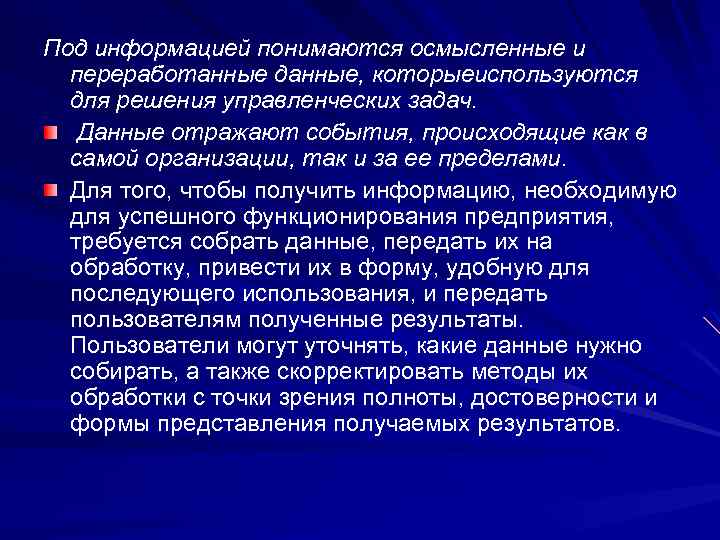 Под информацией понимаются осмысленные и переработанные данные, которыеиспользуются для решения управленческих задач.

Данные отражают события, происходящие как в самой организации, так и за ее пределами.

Для того, чтобы получить информацию, необходимую для успешного функционирования предприятия, требуется собрать данные, передать их на обработку, привести их в форму, удобную для последующего использования, и передать пользователям полученные результаты. Пользователи могут уточнять, какие данные нужно собирать, а также скорректировать методы их обработки с точки зрения полноты, достоверности и формы представления получаемых результатов.